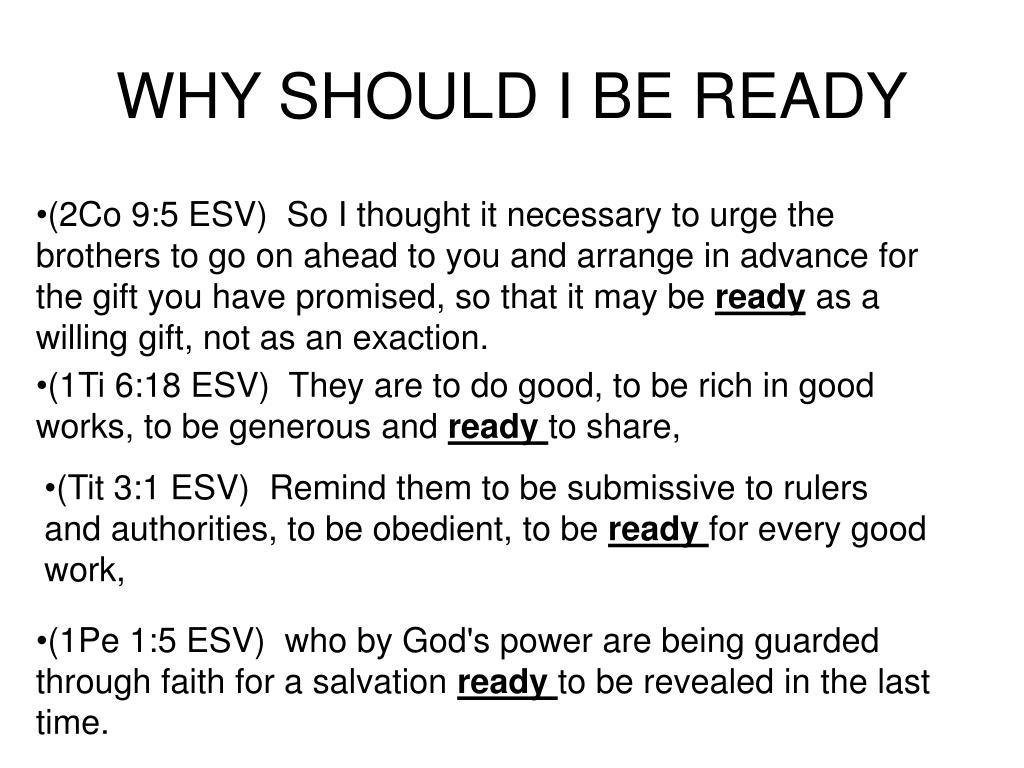 WHY SHOULD I BE READY

•(2Co 9:5 ESV) So I thought it necessary to urge the brothers to go on ahead to you and arrange in advance for the gift you have promised, so that it may be ready as a willing gift, not as an exaction.

•(1Ti 6:18 ESV) They are to do good, to be rich in good works, to be generous and ready to share,

•(Tit 3:1 ESV) Remind them to be submissive to rulers and authorities, to be obedient, to be ready for every good work,

•(1Pe 1:5 ESV) who by God's power are being guarded through faith for a salvation ready to be revealed in the last time.